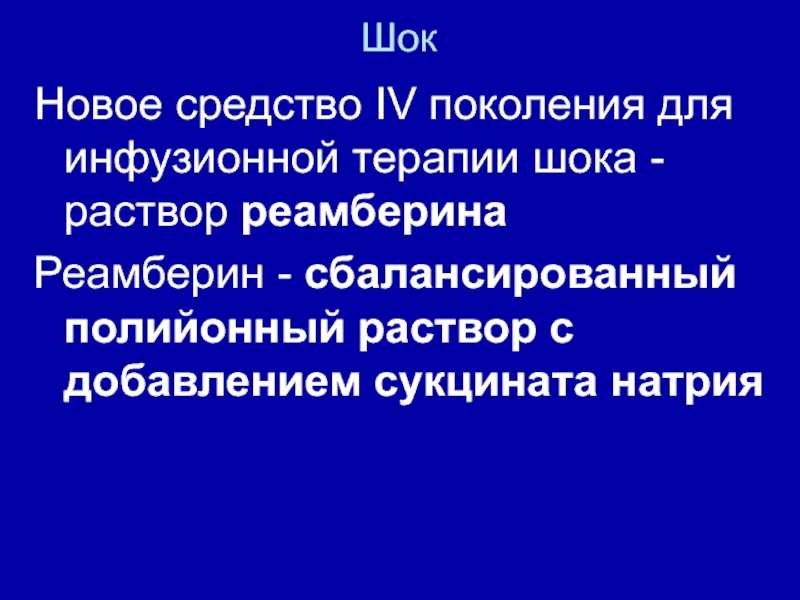 Шок

Новое средство IV поколения для инфузионной терапии шока - раствор реамберина

Реамберин - сбалансированный полийонный раствор с добавлением сукцината натрия